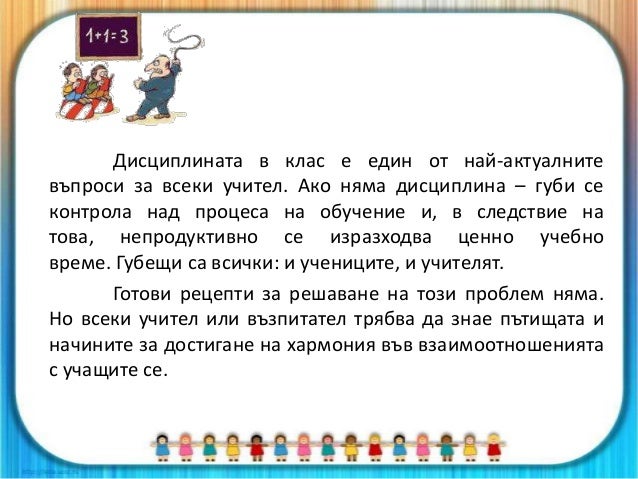 1+1=3

Дисциплината в клас е един от най-актуалните въпроси за всеки учител. Ако няма дисциплина – губи се контрола над процеса на обучение и, в следствие на това, непродуктивно се изразходва ценно учебно време. Губещи са всички: и учениците, и учителят.

Готови рецепти за решаване на този проблем няма. Но всеки учител или възпитател трябва да знае пътищата и начините за достигане на хармония във взаимоотношенията с учащите се.